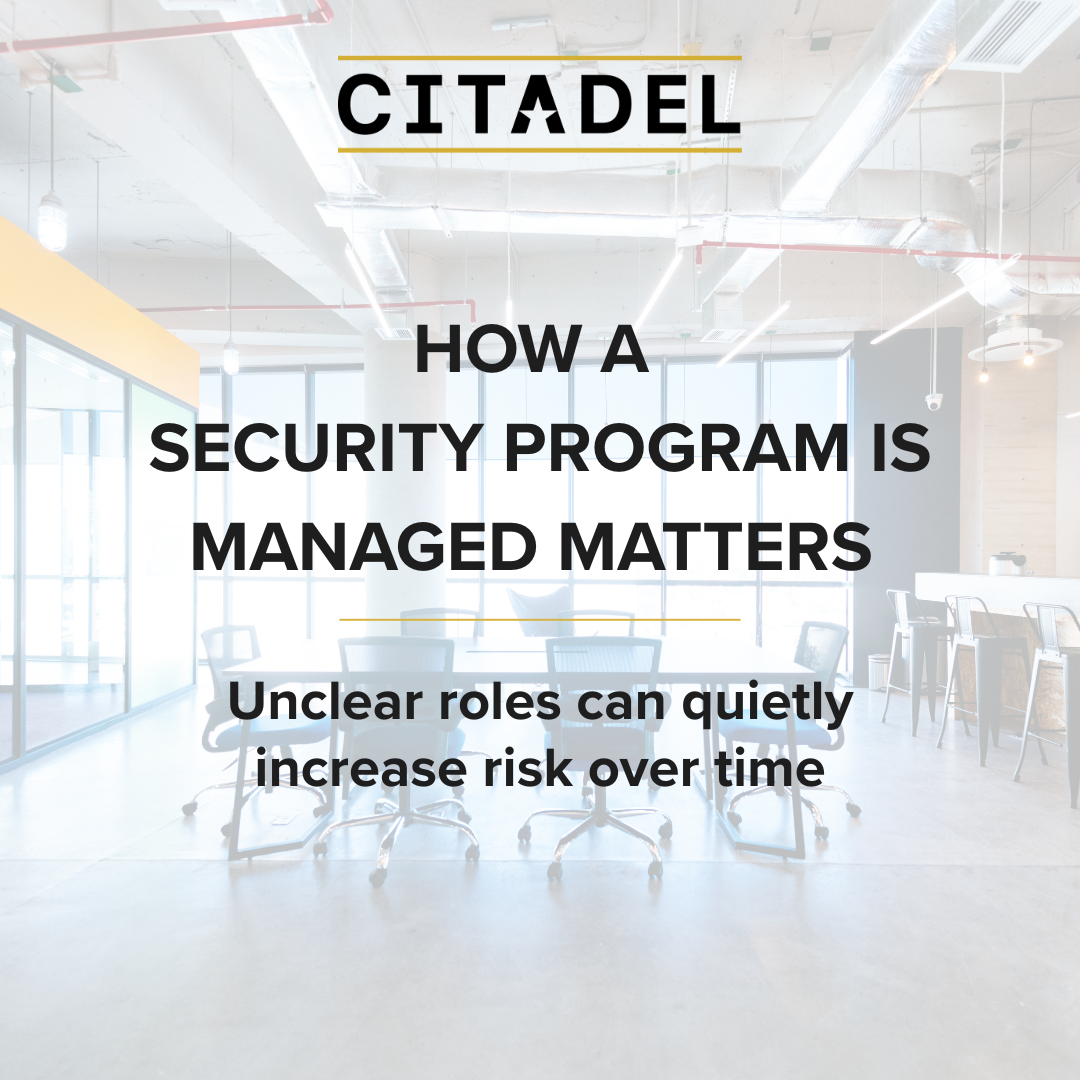 CITADEL

HOW A SECURITY PROGRAM IS MANAGED MATTERS

Unclear roles can quietly increase risk over time